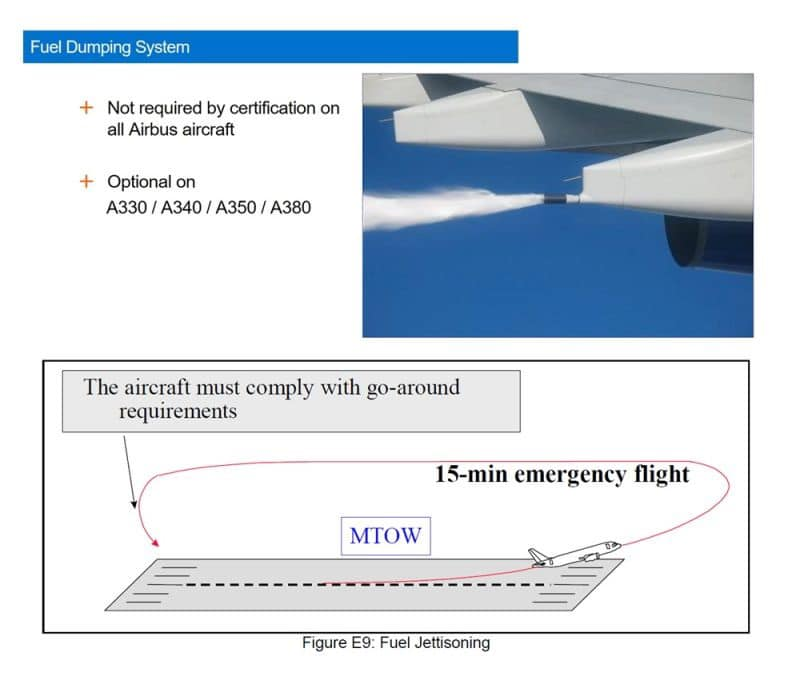 Fuel Dumping System

+ Not required by certification on all Airbus aircraft

+ Optional on A330 / A340 / A350 / A380

The aircraft must comply with go-around requirements

15-min emergency flight

MTOW

Figure E9: Fuel Jettisoning